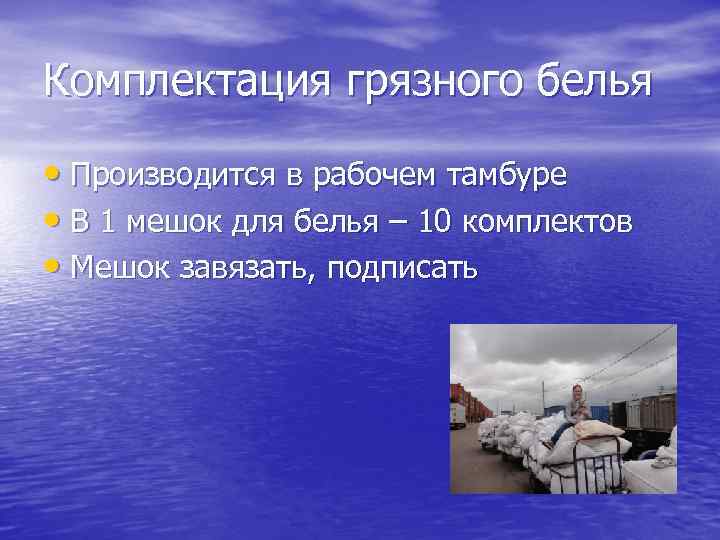 Комплектация грязного белья

• Производится в рабочем тамбуре
• В 1 мешок для белья – 10 комплектов
• Мешок завязать, подписать